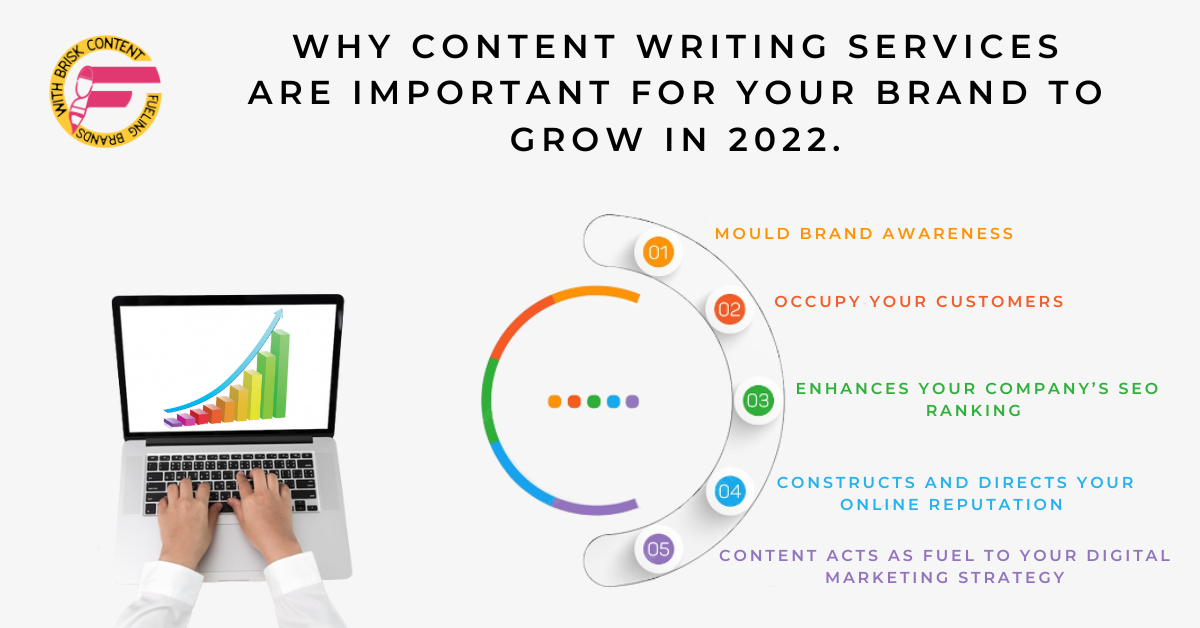 FUELING BRANDS WITH BRISK CONTENT

WHY CONTENT WRITING SERVICES ARE IMPORTANT FOR YOUR BRAND TO GROW IN 2022.

01 MOULD BRAND AWARENESS

02 OCCUPY YOUR CUSTOMERS

03 ENHANCES YOUR COMPANY'S SEO RANKING

04 CONSTRUCTS AND DIRECTS YOUR ONLINE REPUTATION

05 CONTENT ACTS AS FUEL TO YOUR DIGITAL MARKETING STRATEGY